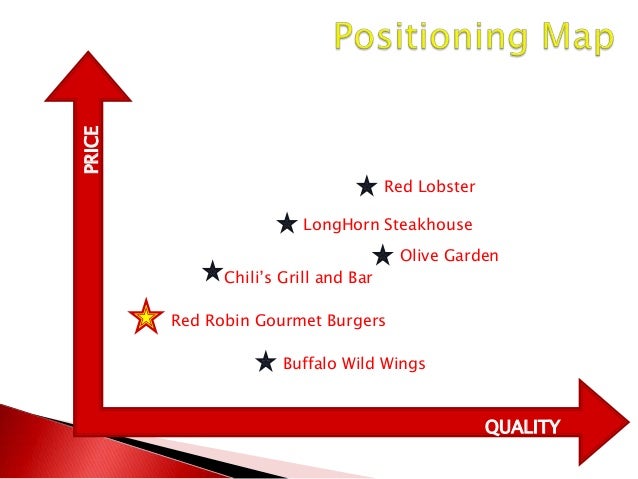 Positioning Map

PRICE

Red Lobster

LongHorn Steakhouse

Olive Garden

Chili's Grill and Bar

Red Robin Gourmet Burgers

Buffalo Wild Wings

QUALITY